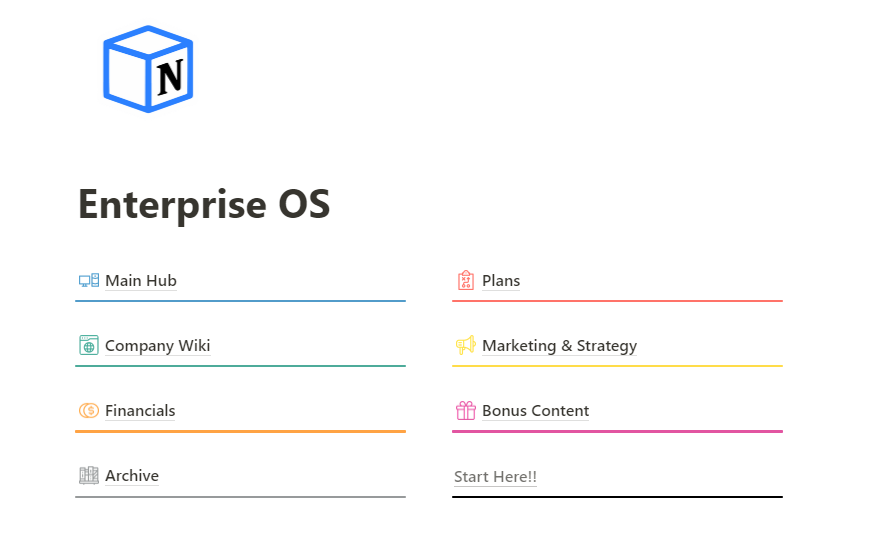 N

Enterprise OS

Main Hub

Company Wiki

Financials

Archive

Plans

Marketing & Strategy

Bonus Content

Start Here!!